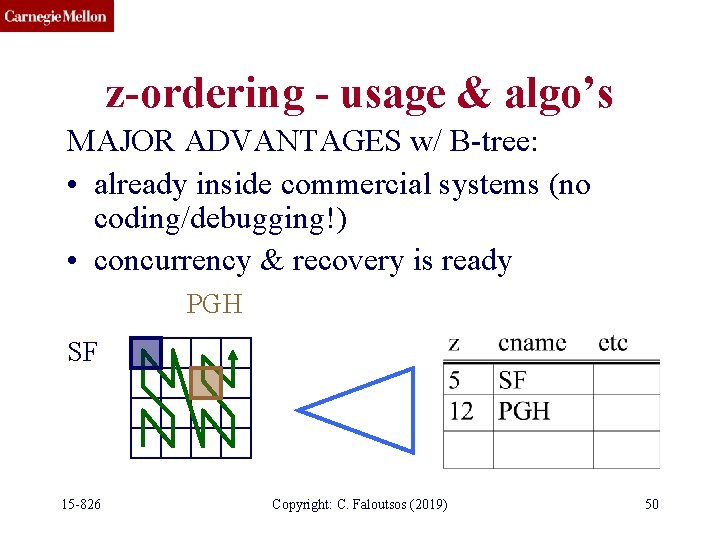 Carnegie Mellon

z-ordering - usage & algo's

MAJOR ADVANTAGES w/ B-tree:

• already inside commercial systems (no coding/debugging!)

• concurrency & recovery is ready

PGH

SF

| z | cname | etc |
|---|---|---|
| 5 | SF | |
| 12 | PGH | |
| | | |

15-826

Copyright: C. Faloutsos (2019)

50